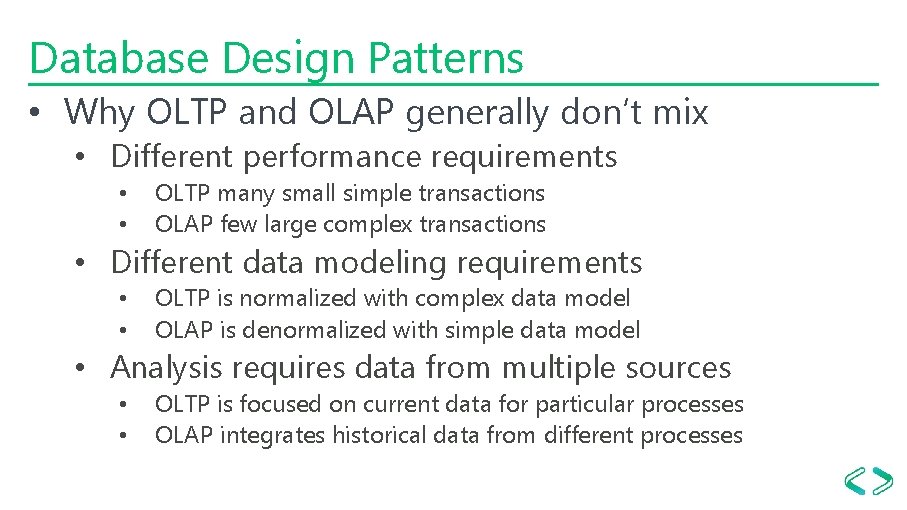 Database Design Patterns

• Why OLTP and OLAP generally don't mix
  • Different performance requirements
    • OLTP many small simple transactions
    • OLAP few large complex transactions
  • Different data modeling requirements
    • OLTP is normalized with complex data model
    • OLAP is denormalized with simple data model
  • Analysis requires data from multiple sources
    • OLTP is focused on current data for particular processes
    • OLAP integrates historical data from different processes